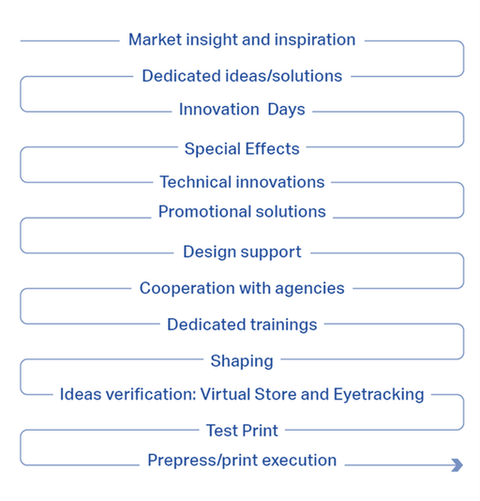 Market insight and inspiration

Dedicated ideas/solutions

Innovation  Days

Special Effects

Technical innovations

Promotional solutions

Design support

Cooperation with agencies

Dedicated trainings

Shaping

Ideas verification: Virtual Store and Eyetracking

Test Print

Prepress/print execution